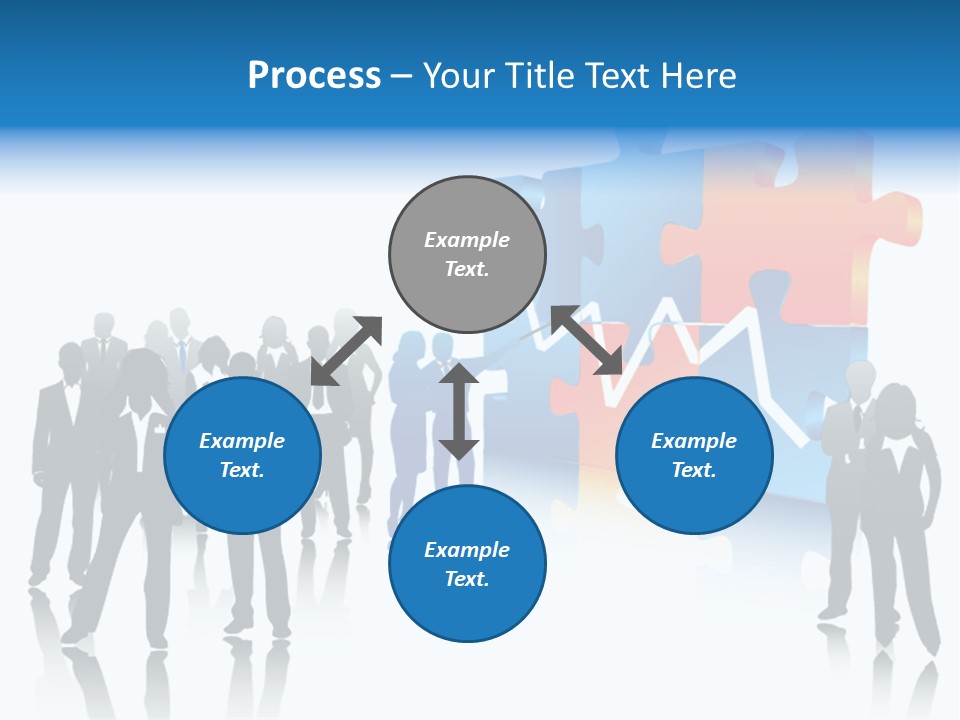 Process – Your Title Text Here

Example Text.

Example Text.

Example Text.

Example Text.